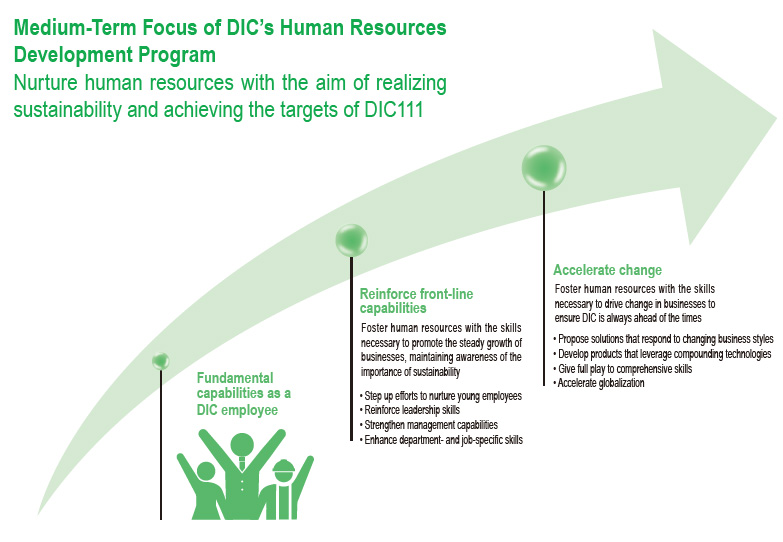 Medium-Term Focus of DIC's Human Resources Development Program
Nurture human resources with the aim of realizing sustainability and achieving the targets of DIC111

Fundamental capabilities as a DIC employee

Reinforce front-line capabilities
Foster human resources with the skills necessary to promote the steady growth of businesses, maintaining awareness of the importance of sustainability

• Step up efforts to nurture young employees
• Reinforce leadership skills
• Strengthen management capabilities
• Enhance department- and job-specific skills

Accelerate change
Foster human resources with the skills necessary to drive change in businesses to ensure DIC is always ahead of the times

• Propose solutions that respond to changing business styles
• Develop products that leverage compounding technologies
• Give full play to comprehensive skills
• Accelerate globalization